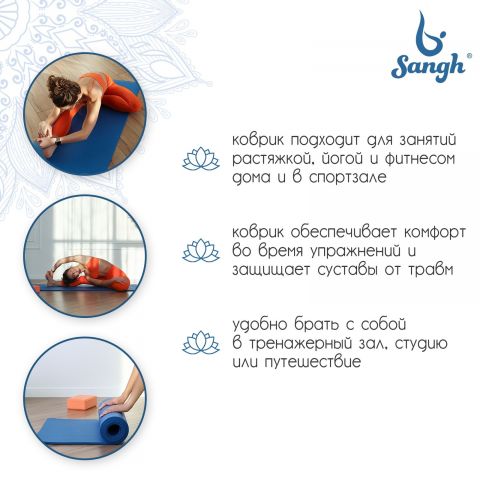 Sangh®

коврик подходит для занятий растяжкой, йогой и фитнесом дома и в спортзале

коврик обеспечивает комфорт во время упражнений и защищает суставы от травм

удобно брать с собой в тренажерный зал, студию или путешествие